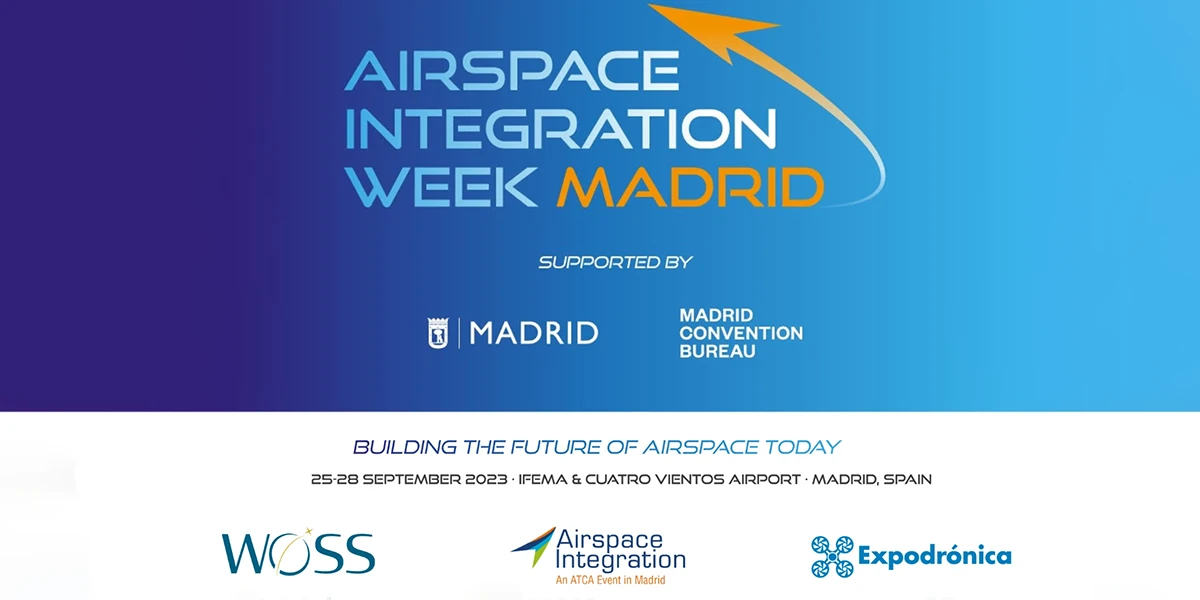 AIRSPACE INTEGRATION WEEK MADRID

SUPPORTED BY

MADRID

MADRID CONVENTION BUREAU

BUILDING THE FUTURE OF AIRSPACE TODAY

25-28 SEPTEMBER 2023 · IFEMA & CUATRO VIENTOS AIRPORT · MADRID, SPAIN

WOSS

Airspace Integration
An ATCA Event in Madrid

Expodrónica